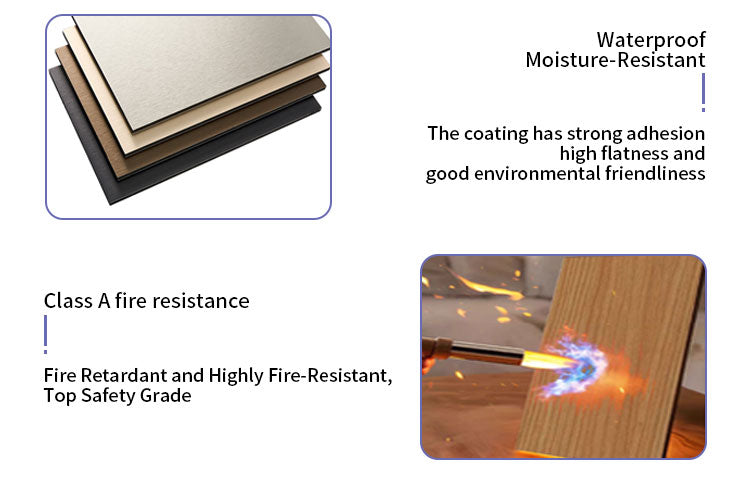 Waterproof
Moisture-Resistant

The coating has strong adhesion
high flatness and
good environmental friendliness

Class A fire resistance

Fire Retardant and Highly Fire-Resistant,
Top Safety Grade